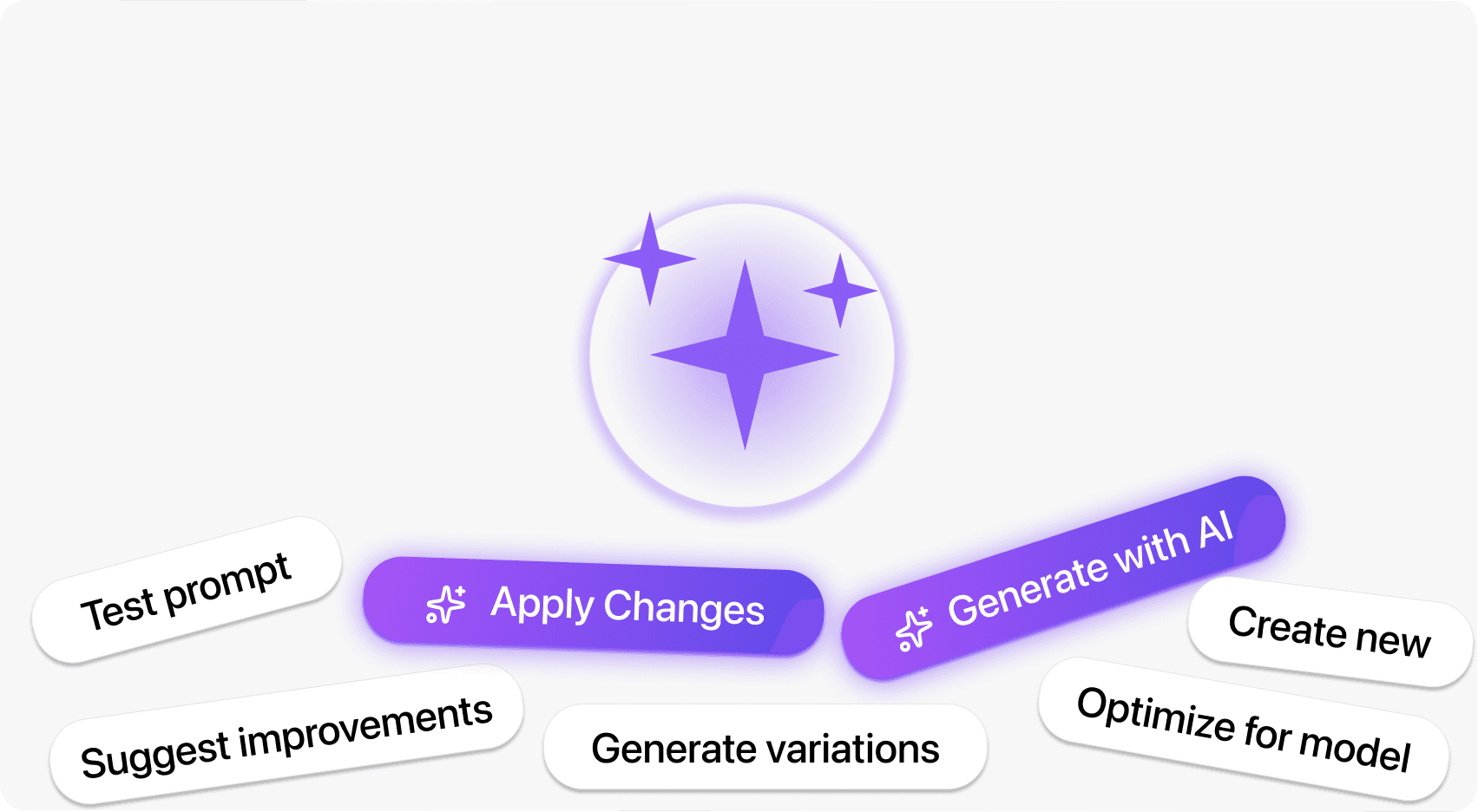 Test prompt

Apply Changes

Generate with AI

Create new

Suggest improvements

Generate variations

Optimize for model